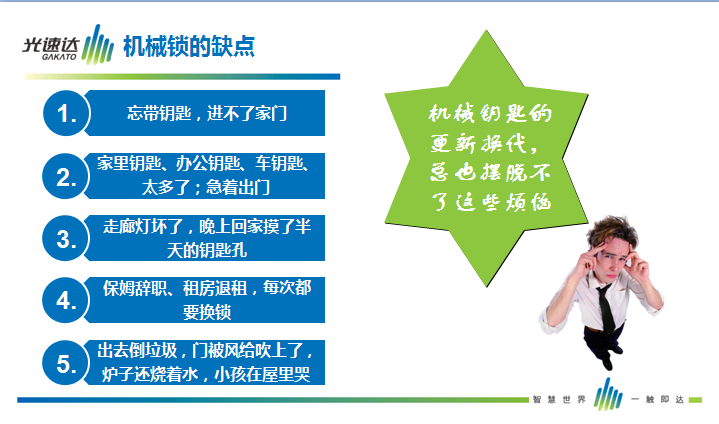 光速达 GAKATO

机械锁的缺点

1. 忘带钥匙，进不了家门

2. 家里钥匙、办公钥匙、车钥匙、太多了；急着出门

3. 走廊灯坏了，晚上回家摸了半天的钥匙孔

4. 保姆辞职、租房退租，每次都要换锁

5. 出去倒垃圾，门被风给吹上了，炉子还烧着水，小孩在屋里哭

机械钥匙的更新换代，总也摆脱不了这些烦恼

智慧世界 一触即达